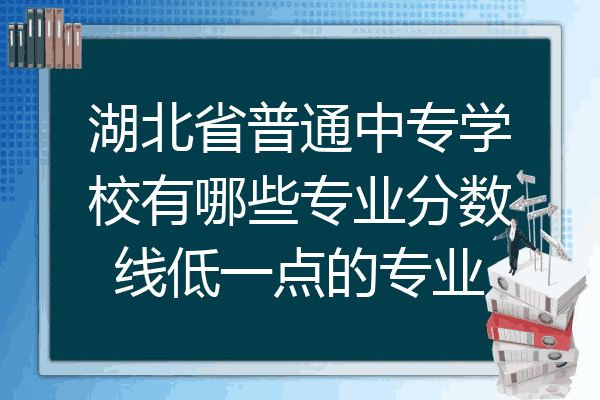 湖北省普通中专学校有哪些专业分数线低一点的专业